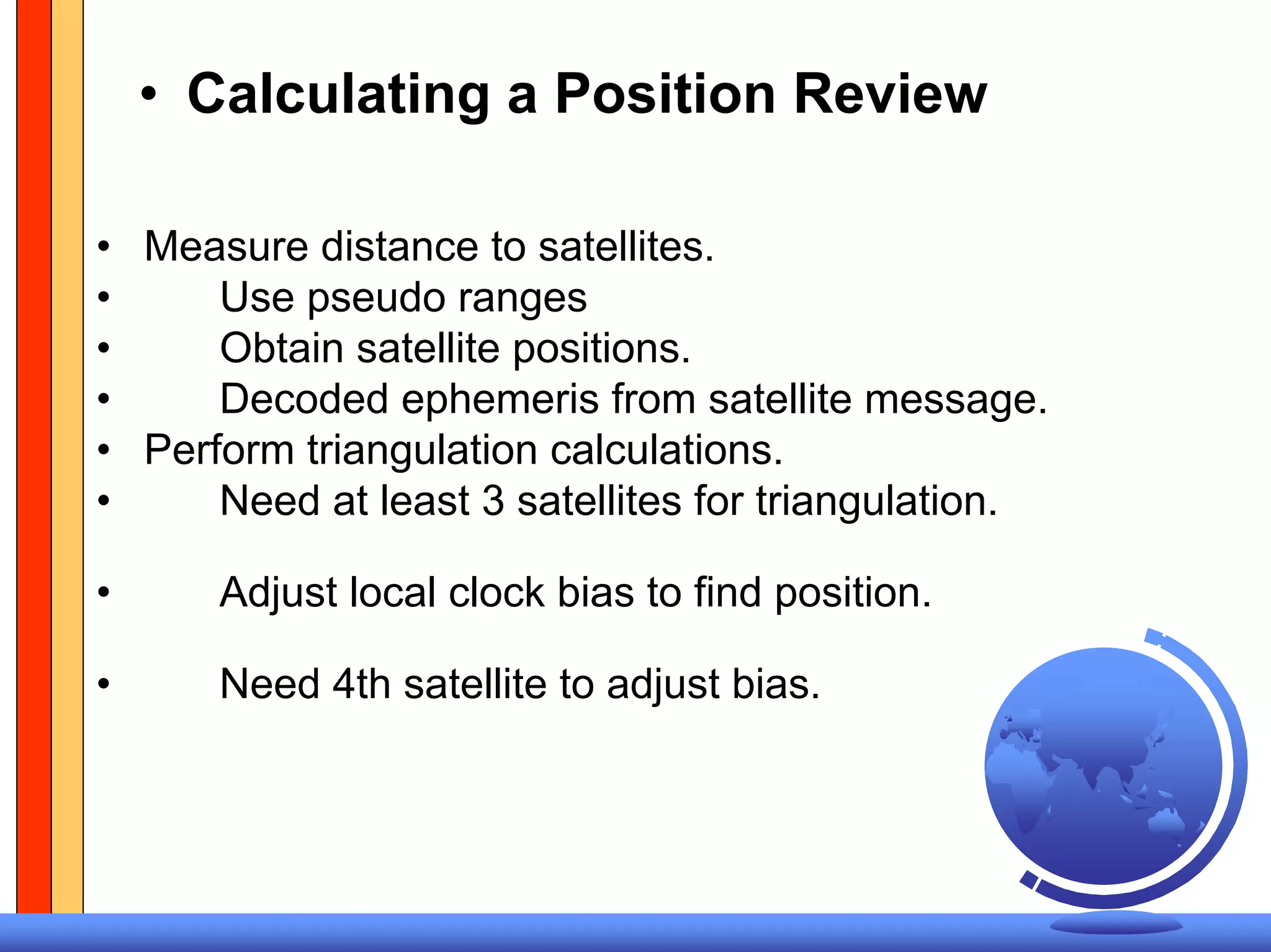 • Calculating a Position Review

• Measure distance to satellites.
• Use pseudo ranges
• Obtain satellite positions.
• Decoded ephemeris from satellite message.
• Perform triangulation calculations.
• Need at least 3 satellites for triangulation.

• Adjust local clock bias to find position.

• Need 4th satellite to adjust bias.